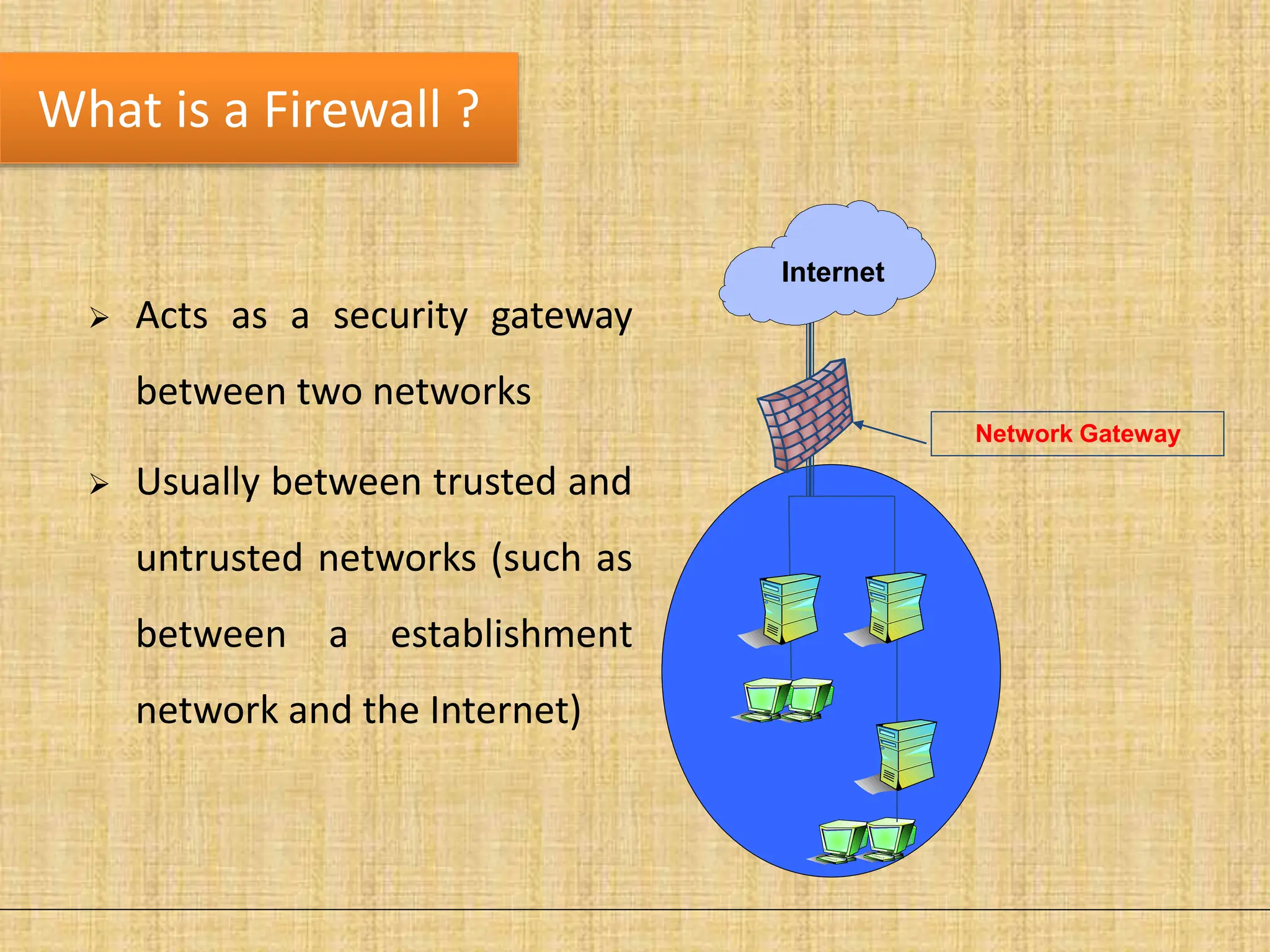 What is a Firewall ?

➢ Acts as a security gateway between two networks

➢ Usually between trusted and untrusted networks (such as between a establishment network and the Internet)

Internet

Network Gateway